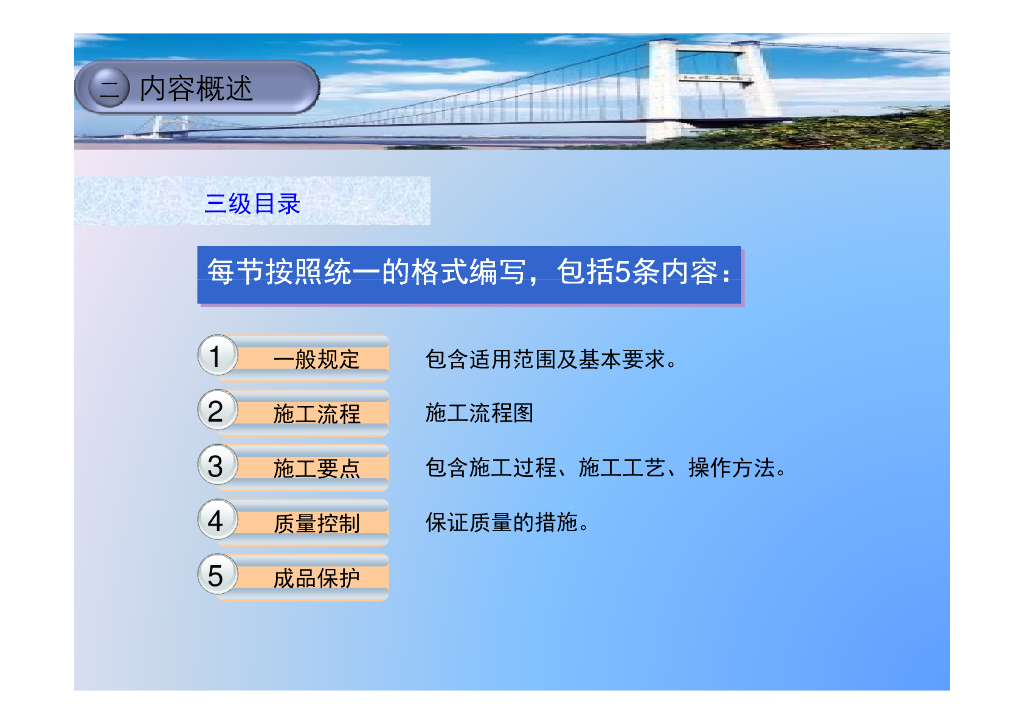 二 内容概述

三级目录

每节按照统一的格式编写，包括5条内容：

1 一般规定 包含适用范围及基本要求。

2 施工流程 施工流程图

3 施工要点 包含施工过程、施工工艺、操作方法。

4 质量控制 保证质量的措施。

5 成品保护